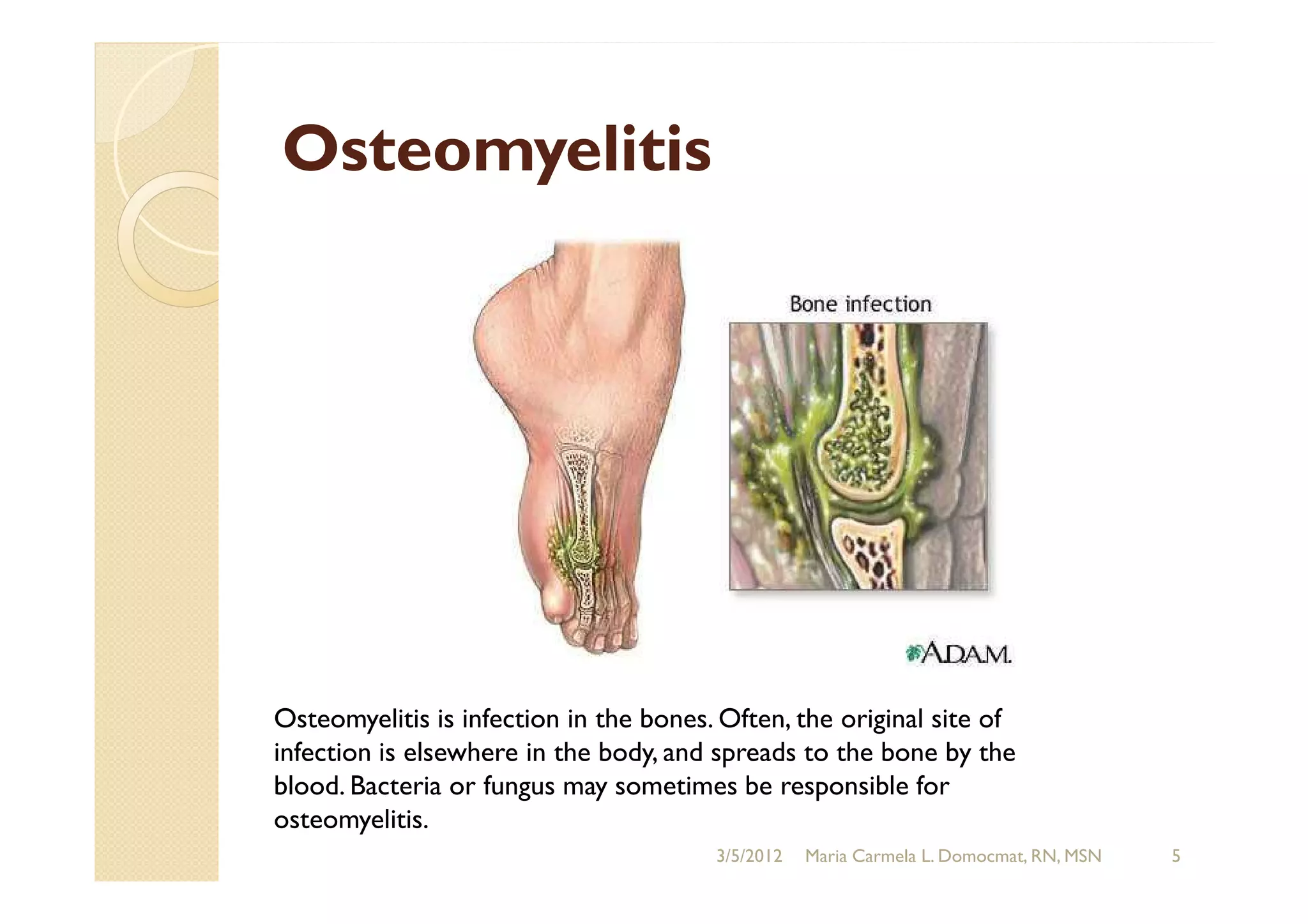 Osteomyelitis

Bone infection

ADAM.

Osteomyelitis is infection in the bones. Often, the original site of infection is elsewhere in the body, and spreads to the bone by the blood. Bacteria or fungus may sometimes be responsible for osteomyelitis.

3/5/2012 Maria Carmela L. Domocmat, RN, MSN 5